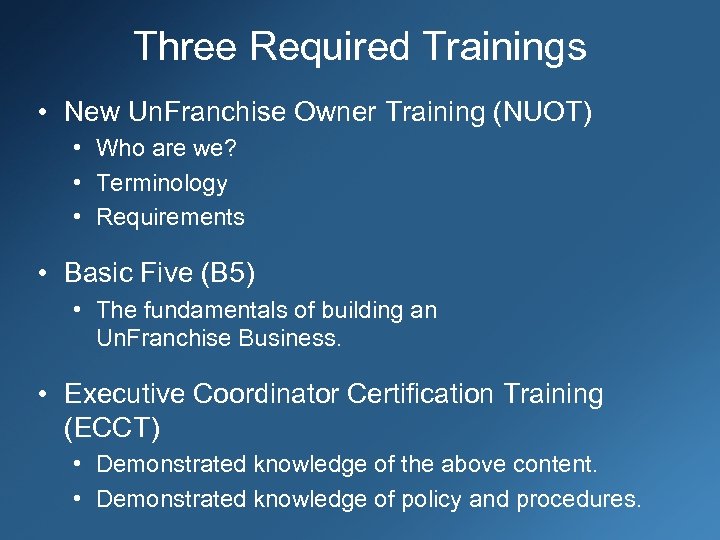 Three Required Trainings

• New UnFranchise Owner Training (NUOT)
  • Who are we?
  • Terminology
  • Requirements

• Basic Five (B5)
  • The fundamentals of building an UnFranchise Business.

• Executive Coordinator Certification Training (ECCT)
  • Demonstrated knowledge of the above content.
  • Demonstrated knowledge of policy and procedures.